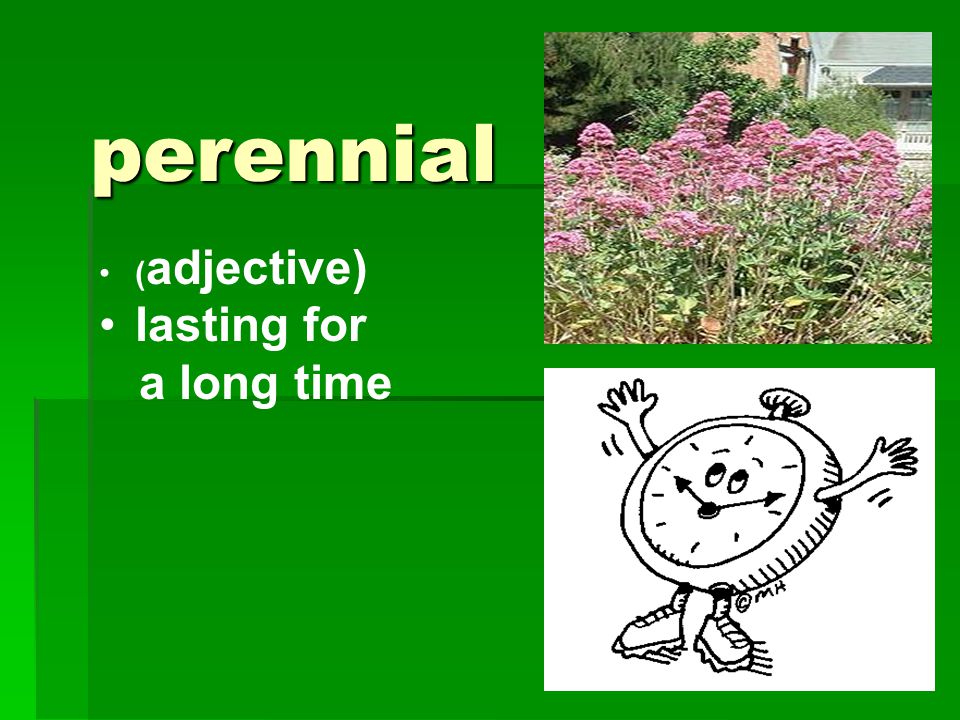 perennial

• (adjective)
• lasting for a long time

©MH